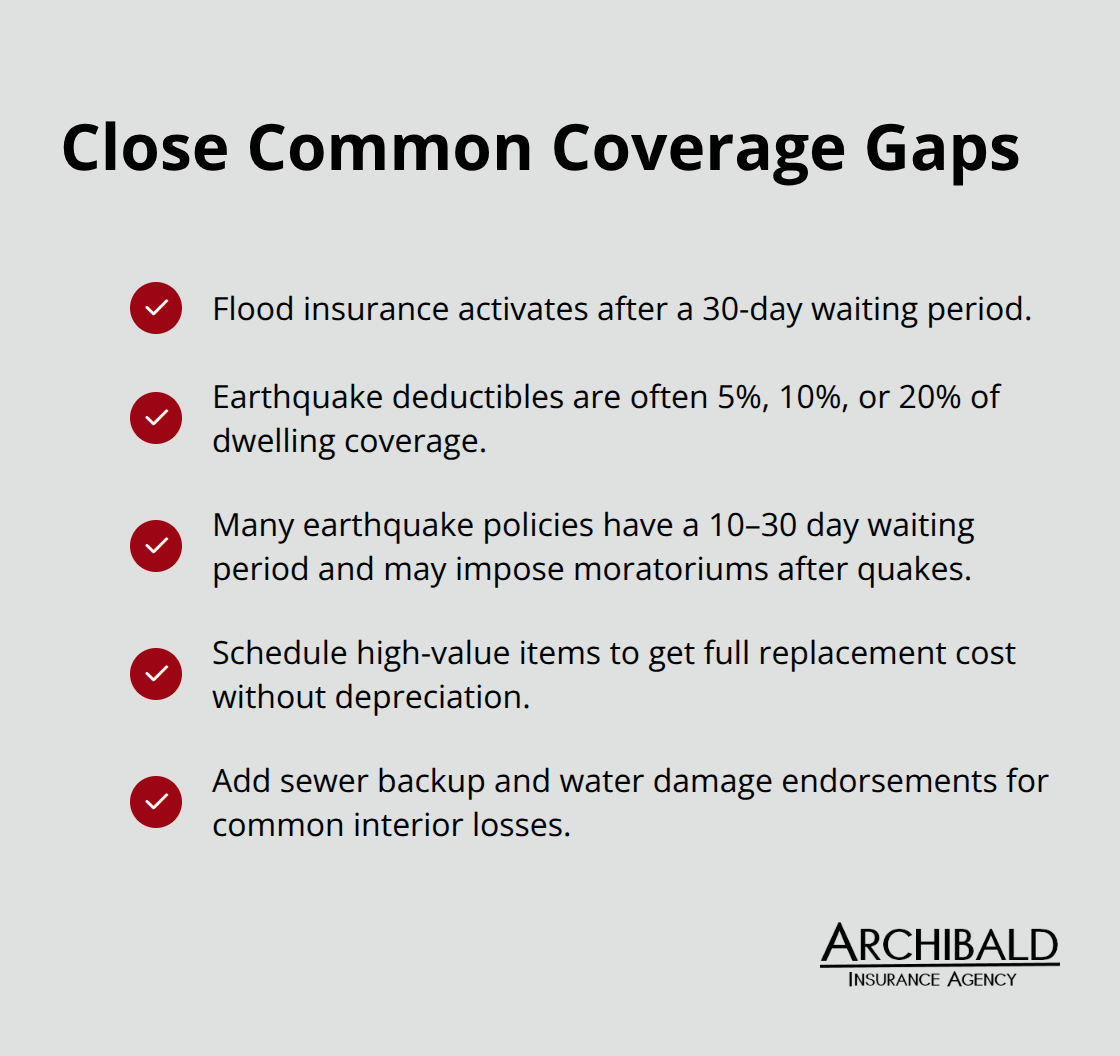 Close Common Coverage Gaps

Flood insurance activates after a 30-day waiting period.

Earthquake deductibles are often 5%, 10%, or 20% of dwelling coverage.

Many earthquake policies have a 10–30 day waiting period and may impose moratoriums after quakes.

Schedule high-value items to get full replacement cost without depreciation.

Add sewer backup and water damage endorsements for common interior losses.

ARCHIBALD
INSURANCE AGENCY